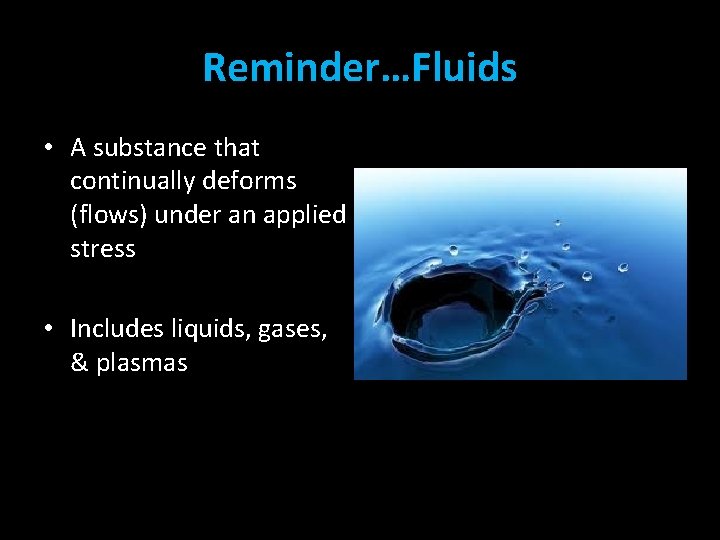 Reminder…Fluids

• A substance that continually deforms (flows) under an applied stress

• Includes liquids, gases, & plasmas